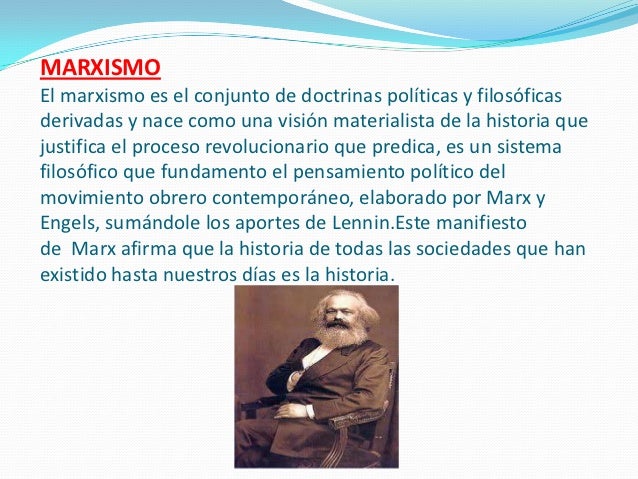 MARXISMO
El marxismo es el conjunto de doctrinas políticas y filosóficas derivadas y nace como una visión materialista de la historia que justifica el proceso revolucionario que predica, es un sistema filosófico que fundamento el pensamiento político del movimiento obrero contemporáneo, elaborado por Marx y Engels, sumándole los aportes de Lennin.Este manifiesto de Marx afirma que la historia de todas las sociedades que han existido hasta nuestros días es la historia.